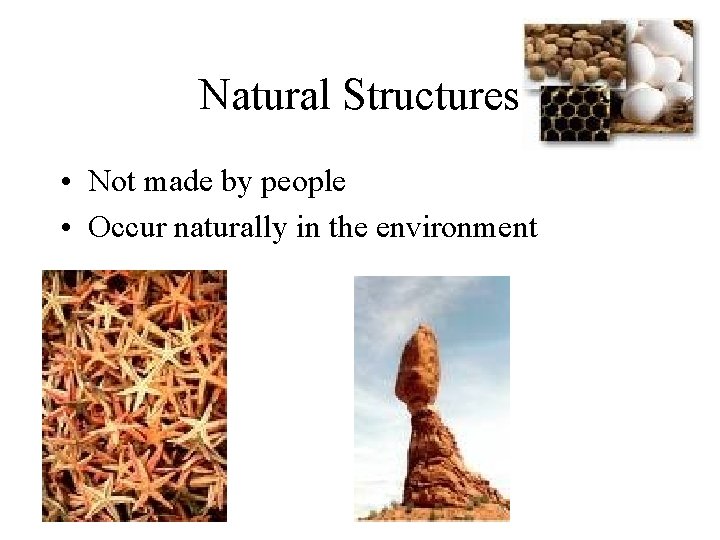 Natural Structures

• Not made by people
• Occur naturally in the environment